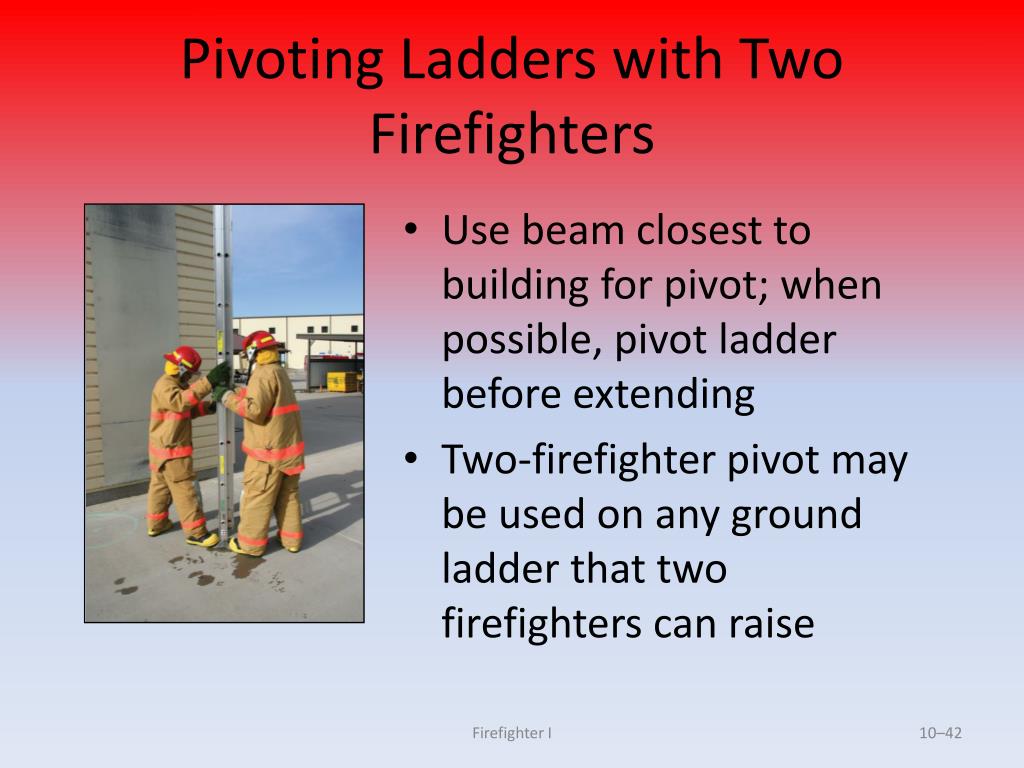 Pivoting Ladders with Two Firefighters

• Use beam closest to building for pivot; when possible, pivot ladder before extending
• Two-firefighter pivot may be used on any ground ladder that two firefighters can raise

Firefighter I

10–42